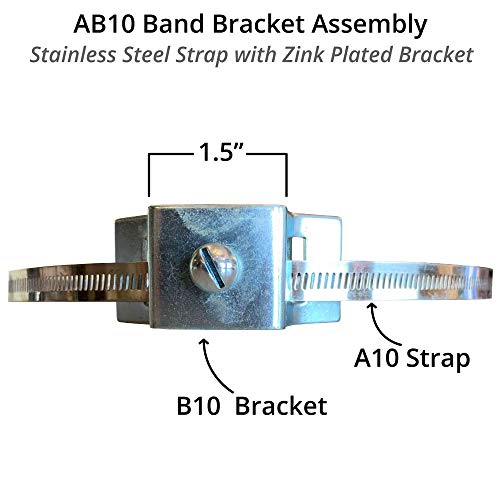 AB10 Band Bracket Assembly
Stainless Steel Strap with Zink Plated Bracket

1.5”

A10 Strap

B10 Bracket